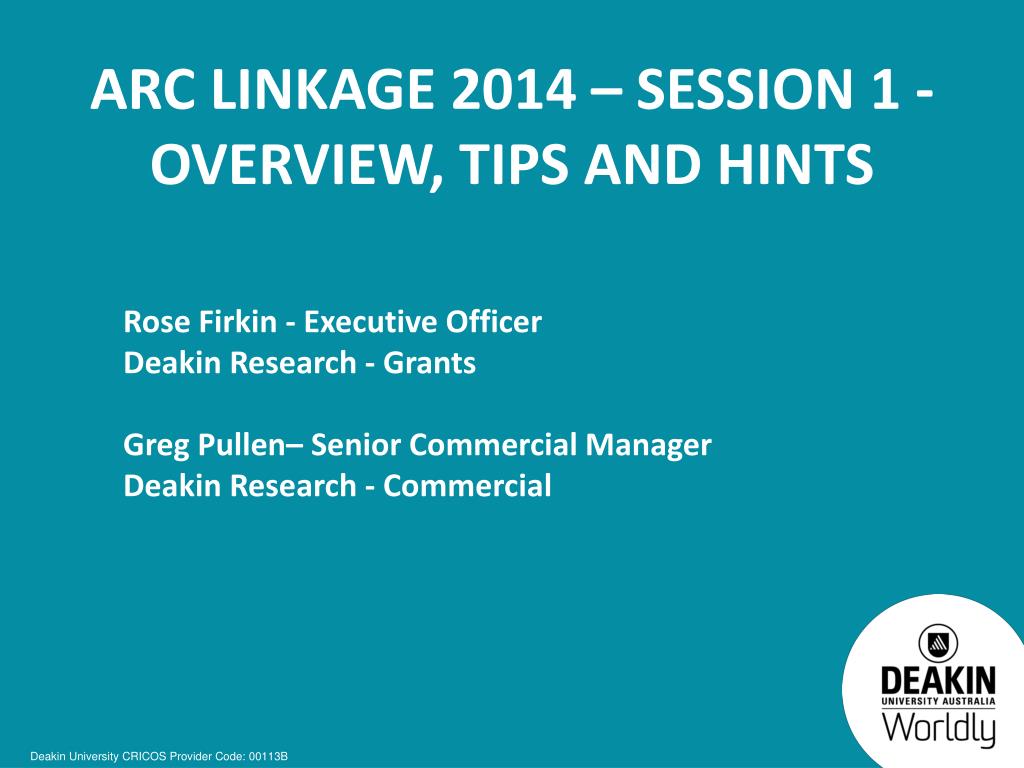 ARC LINKAGE 2014 – SESSION 1 - OVERVIEW, TIPS AND HINTS

Rose Firkin - Executive Officer
Deakin Research - Grants

Greg Pullen– Senior Commercial Manager
Deakin Research - Commercial

DEAKIN
UNIVERSITY AUSTRALIA
Worldly

Deakin University CRICOS Provider Code: 00113B